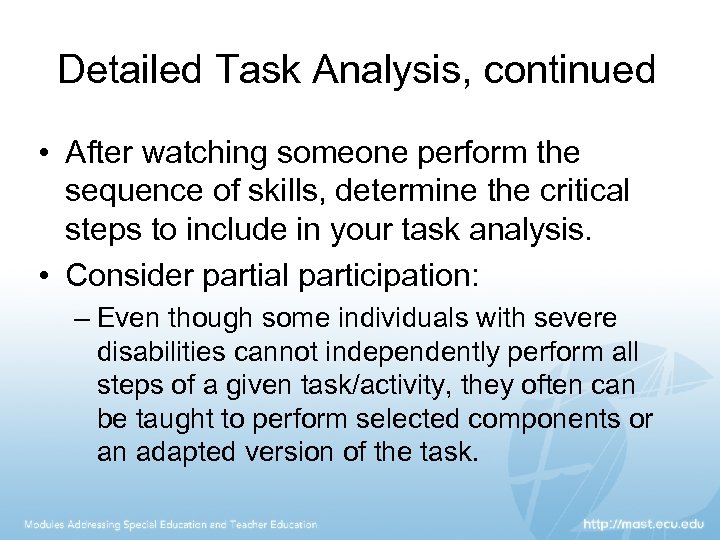 Detailed Task Analysis, continued

• After watching someone perform the sequence of skills, determine the critical steps to include in your task analysis.
• Consider partial participation:
– Even though some individuals with severe disabilities cannot independently perform all steps of a given task/activity, they often can be taught to perform selected components or an adapted version of the task.

Modules Addressing Special Education and Teacher Education

http://mast.ecu.edu